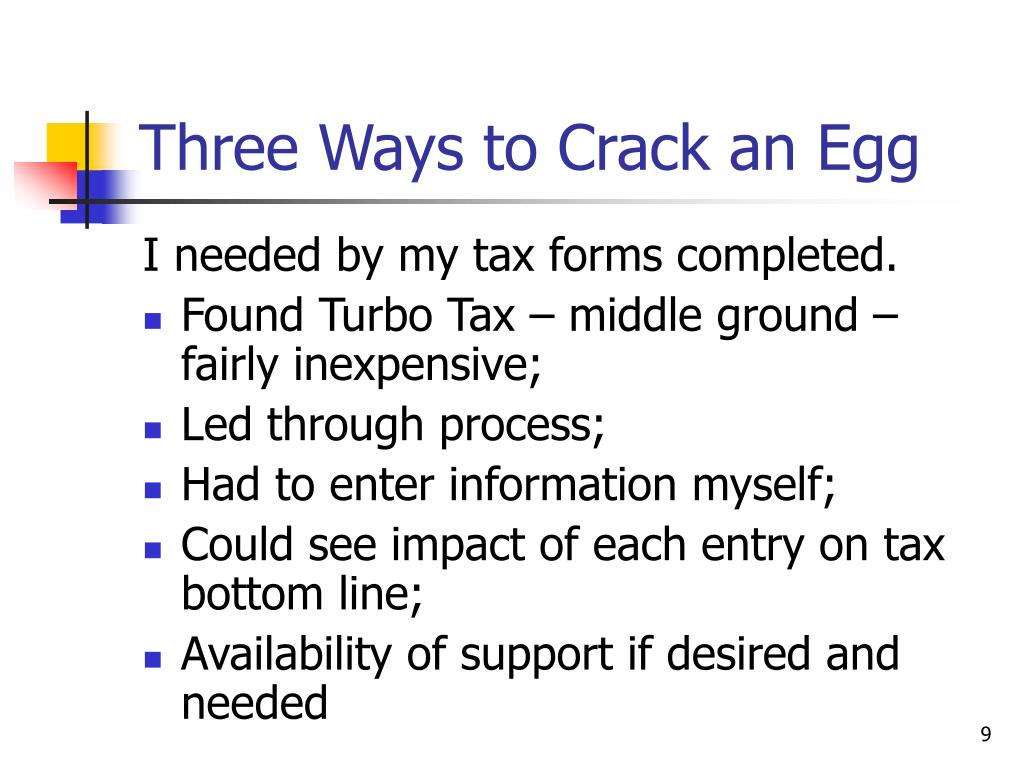 Three Ways to Crack an Egg

I needed by my tax forms completed.

- Found Turbo Tax – middle ground – fairly inexpensive;
- Led through process;
- Had to enter information myself;
- Could see impact of each entry on tax bottom line;
- Availability of support if desired and needed

9